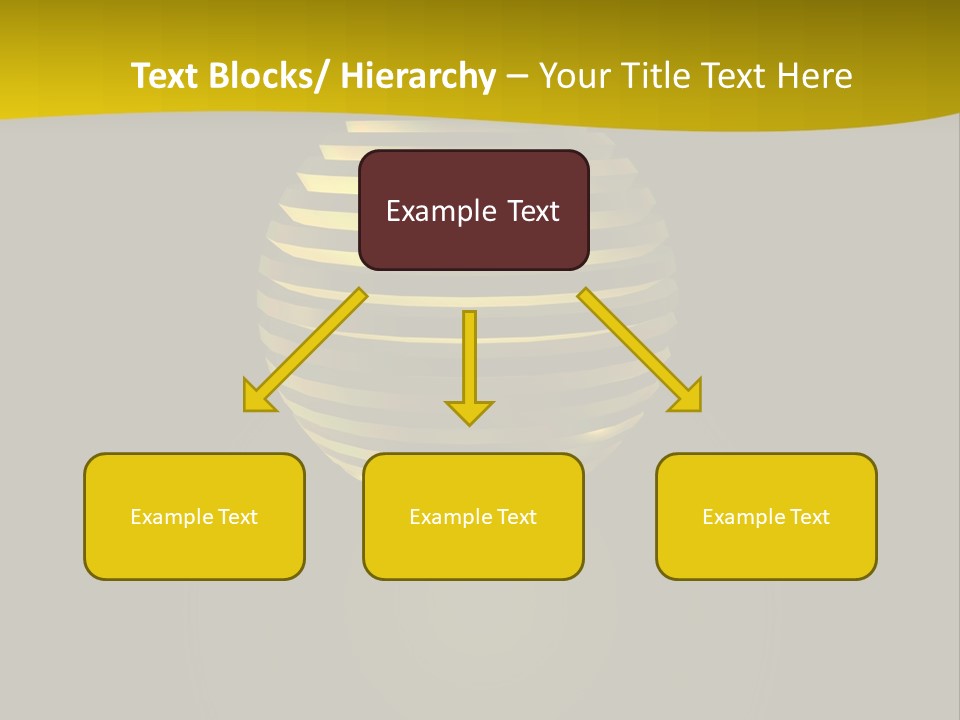 Text Blocks/ Hierarchy – Your Title Text Here

Example Text

Example Text

Example Text

Example Text